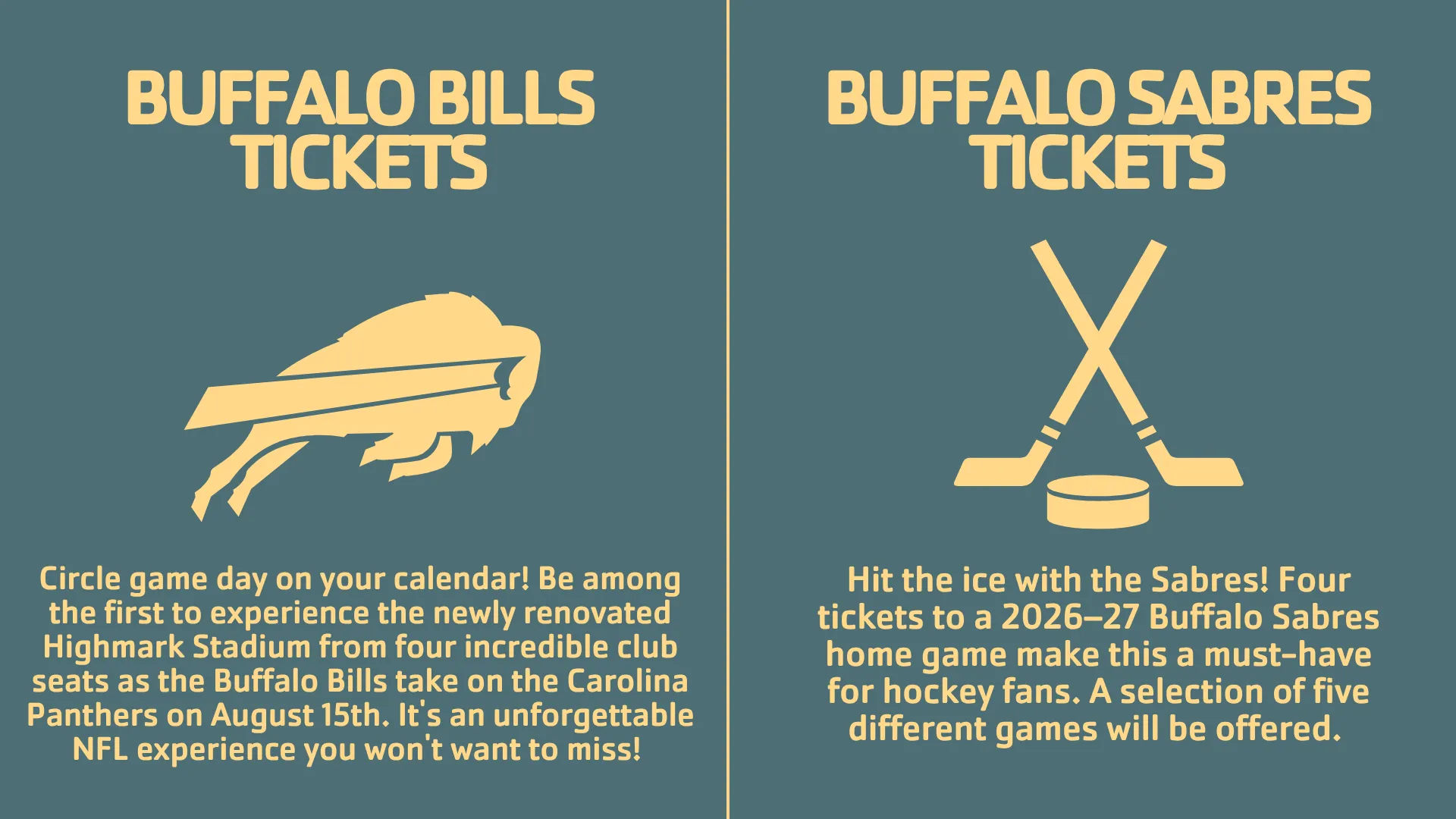 BUFFALO BILLS TICKETS

Circle game day on your calendar! Be among the first to experience the newly renovated Highmark Stadium from four incredible club seats as the Buffalo Bills take on the Carolina Panthers on August 15th. It's an unforgettable NFL experience you won't want to miss!

BUFFALO SABRES TICKETS

Hit the ice with the Sabres! Four tickets to a 2026–27 Buffalo Sabres home game make this a must-have for hockey fans. A selection of five different games will be offered.